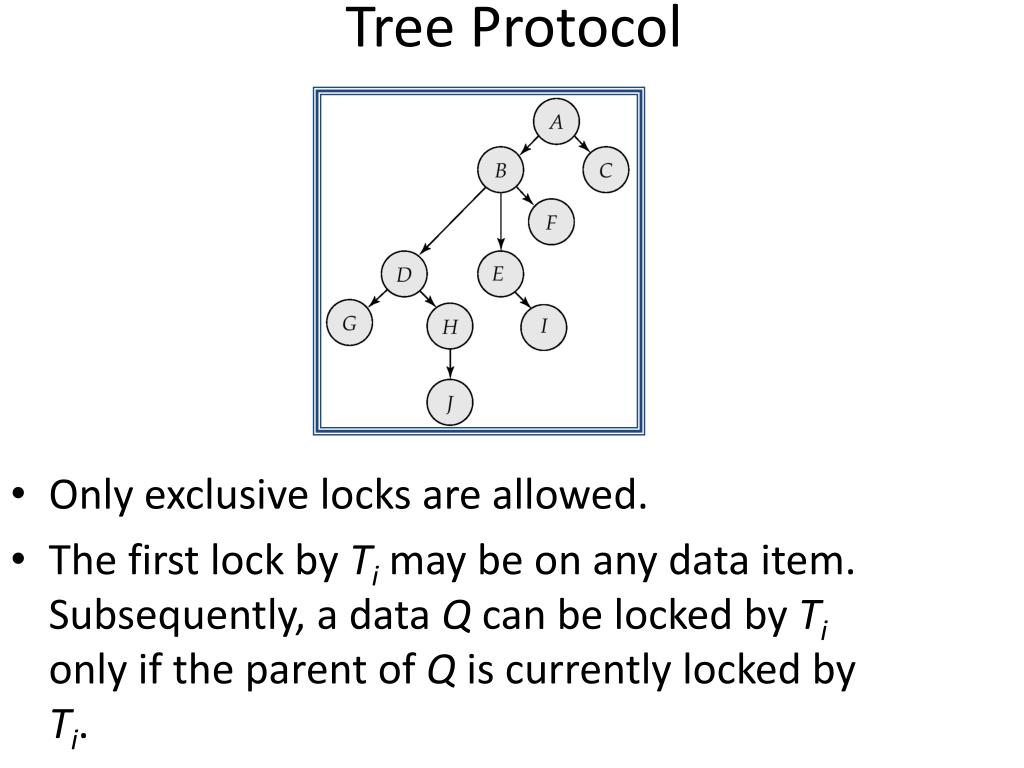 Tree Protocol

A
B
C
F
D
E
G
H
I
J

• Only exclusive locks are allowed.

• The first lock by $T_i$ may be on any data item. Subsequently, a data $Q$ can be locked by $T_i$ only if the parent of $Q$ is currently locked by $T_i$.